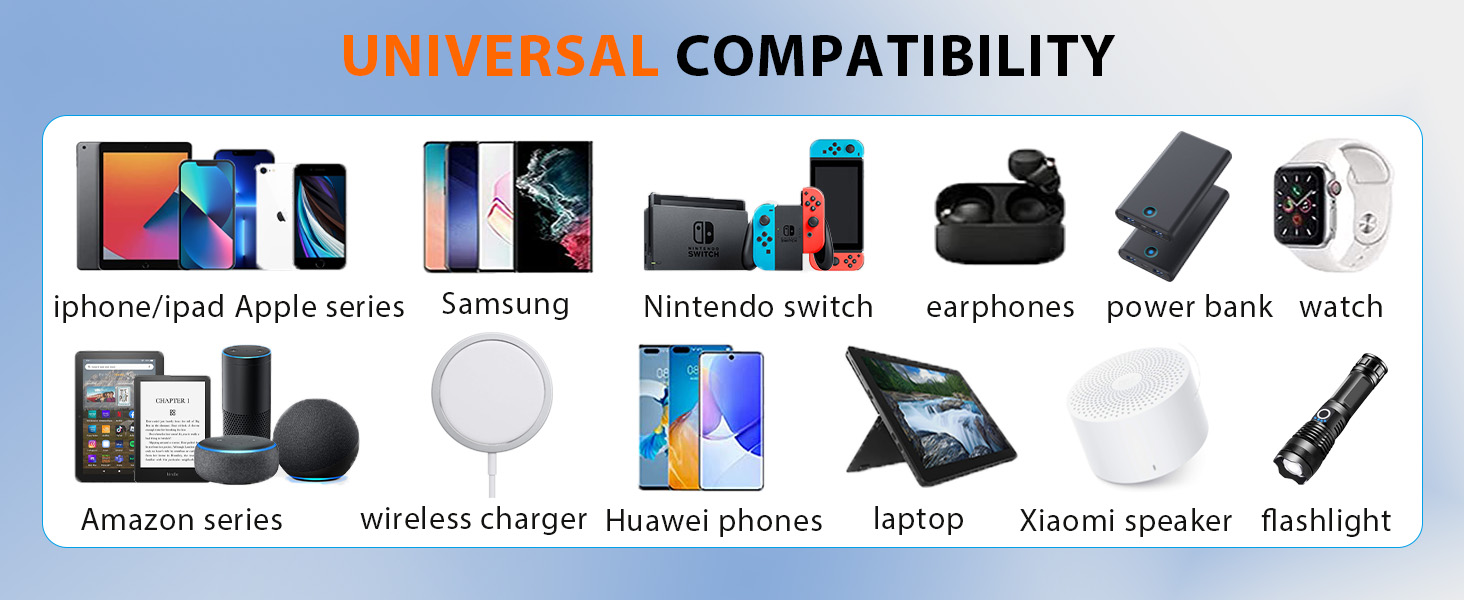 UNIVERSAL COMPATIBILITY

NINTENDO SWITCH

iphone/ipad Apple series Samsung Nintendo switch earphones power bank watch

CHAPTER 1

Amazon series wireless charger Huawei phones laptop Xiaomi speaker flashlight